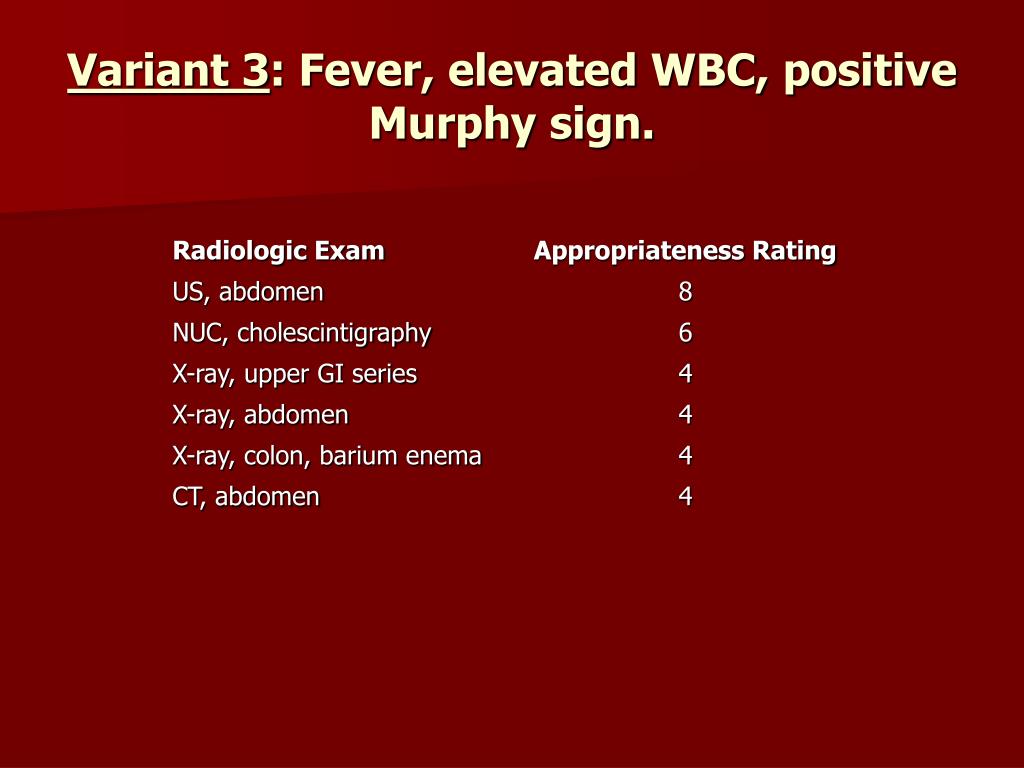 Variant 3: Fever, elevated WBC, positive Murphy sign.

| Radiologic Exam | Appropriateness Rating |
|---|---|
| US, abdomen | 8 |
| NUC, cholescintigraphy | 6 |
| X-ray, upper GI series | 4 |
| X-ray, abdomen | 4 |
| X-ray, colon, barium enema | 4 |
| CT, abdomen | 4 |